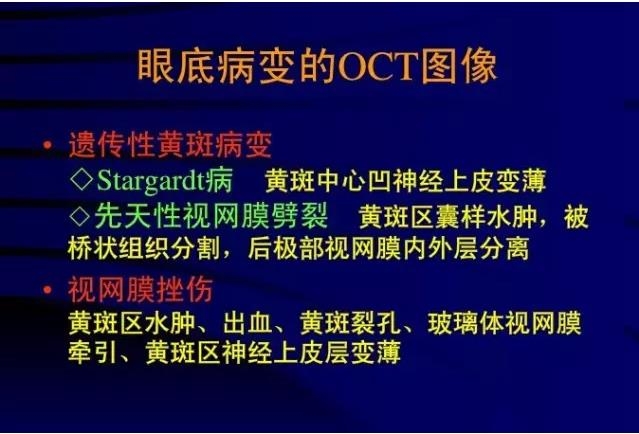 眼底病变的OCT图像

• 遗传性黄斑病变
◇Stargardt病　黄斑中心凹神经上皮变薄
◇先天性视网膜劈裂　黄斑区囊样水肿，被桥状组织分割，后极部视网膜内外层分离

• 视网膜挫伤
黄斑区水肿、出血、黄斑裂孔、玻璃体视网膜牵引、黄斑区神经上皮层变薄